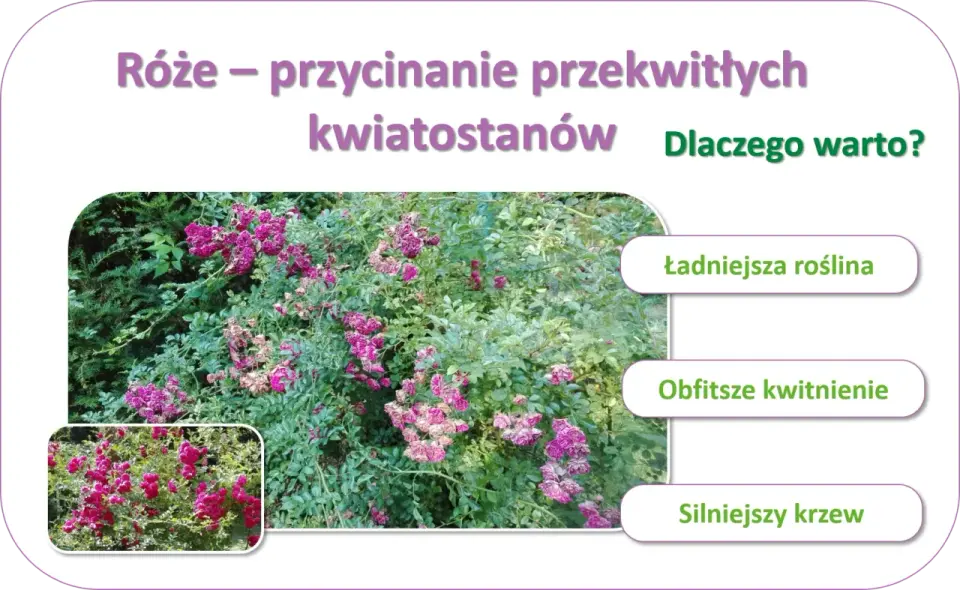 Róże – przycinanie przekwitłych kwiatostanów

Dlaczego warto?

Ładniejsza roślina

Obfitsze kwitnienie

Silniejszy krzew